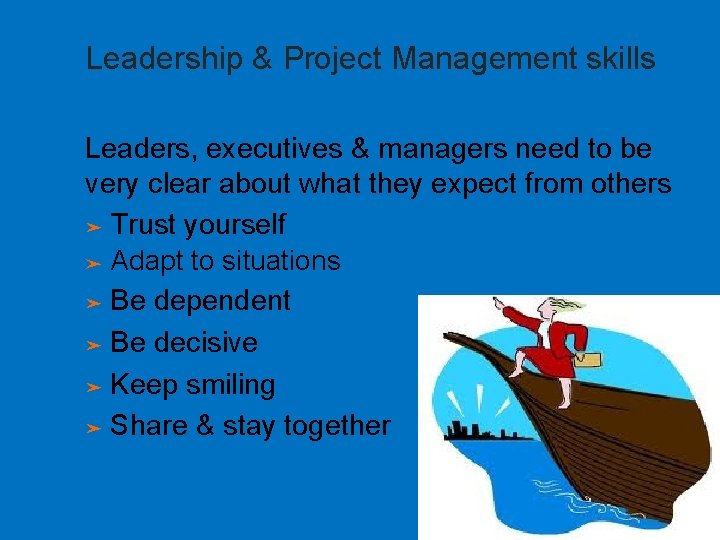 Leadership & Project Management skills

Leaders, executives & managers need to be very clear about what they expect from others

➤ Trust yourself
➤ Adapt to situations
➤ Be dependent
➤ Be decisive
➤ Keep smiling
➤ Share & stay together